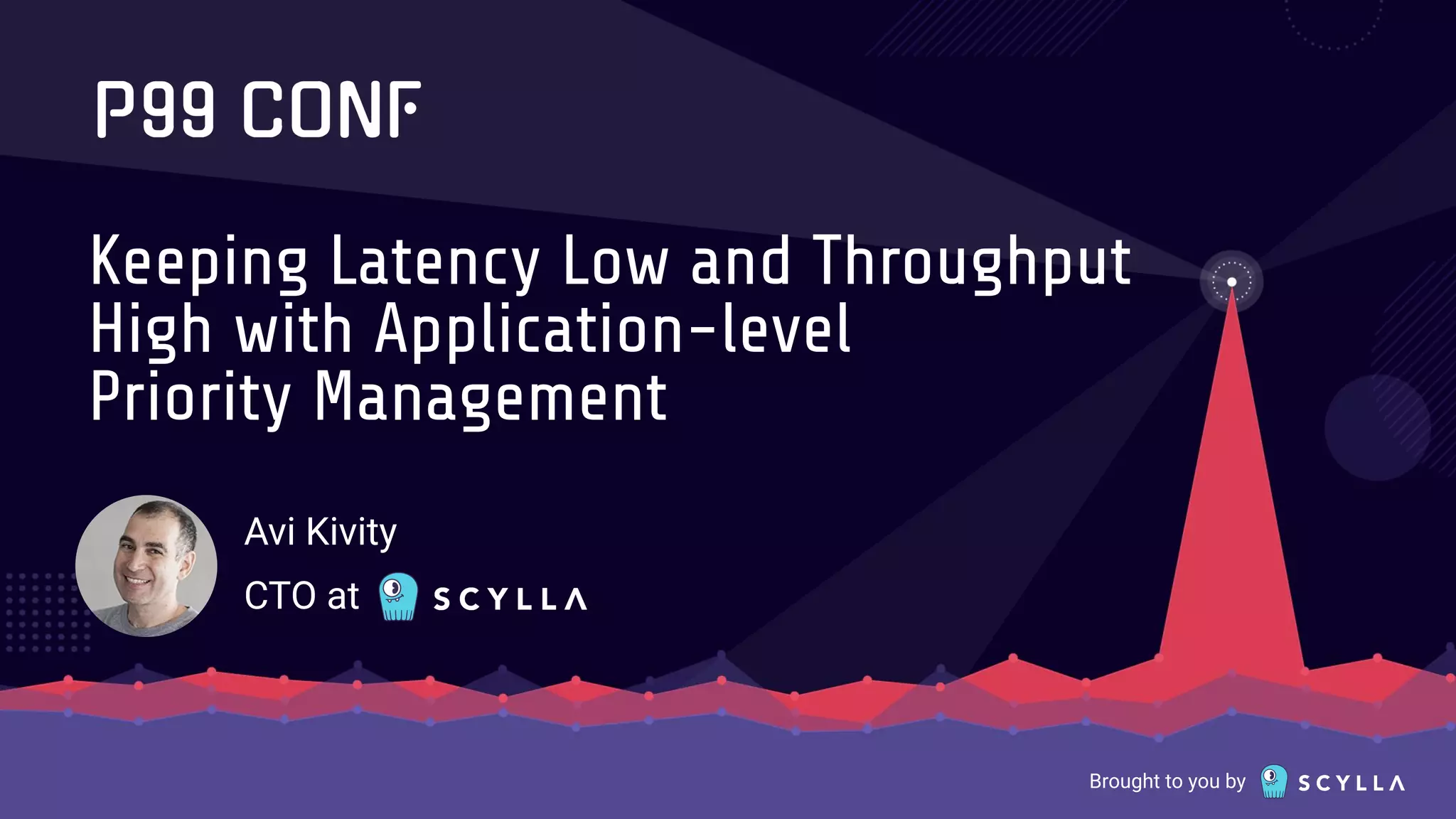 P99 CONF

Keeping Latency Low and Throughput High with Application-level Priority Management

Avi Kivity

CTO at SCYLLA

Brought to you by SCYLLA